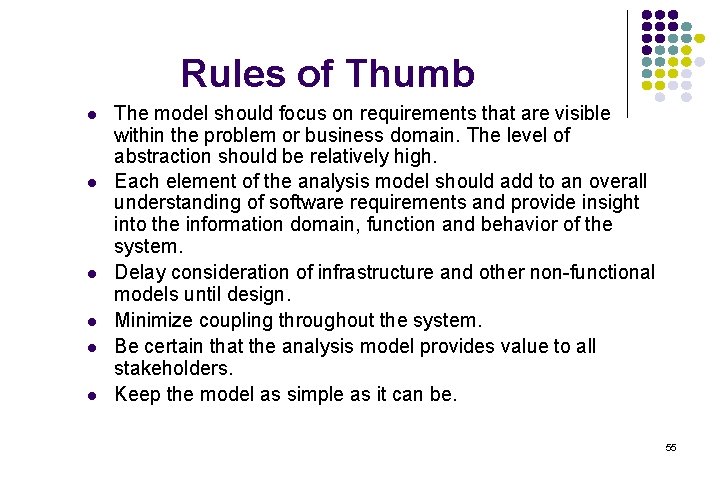 Rules of Thumb

- The model should focus on requirements that are visible within the problem or business domain. The level of abstraction should be relatively high.
- Each element of the analysis model should add to an overall understanding of software requirements and provide insight into the information domain, function and behavior of the system.
- Delay consideration of infrastructure and other non-functional models until design.
- Minimize coupling throughout the system.
- Be certain that the analysis model provides value to all stakeholders.
- Keep the model as simple as it can be.

55